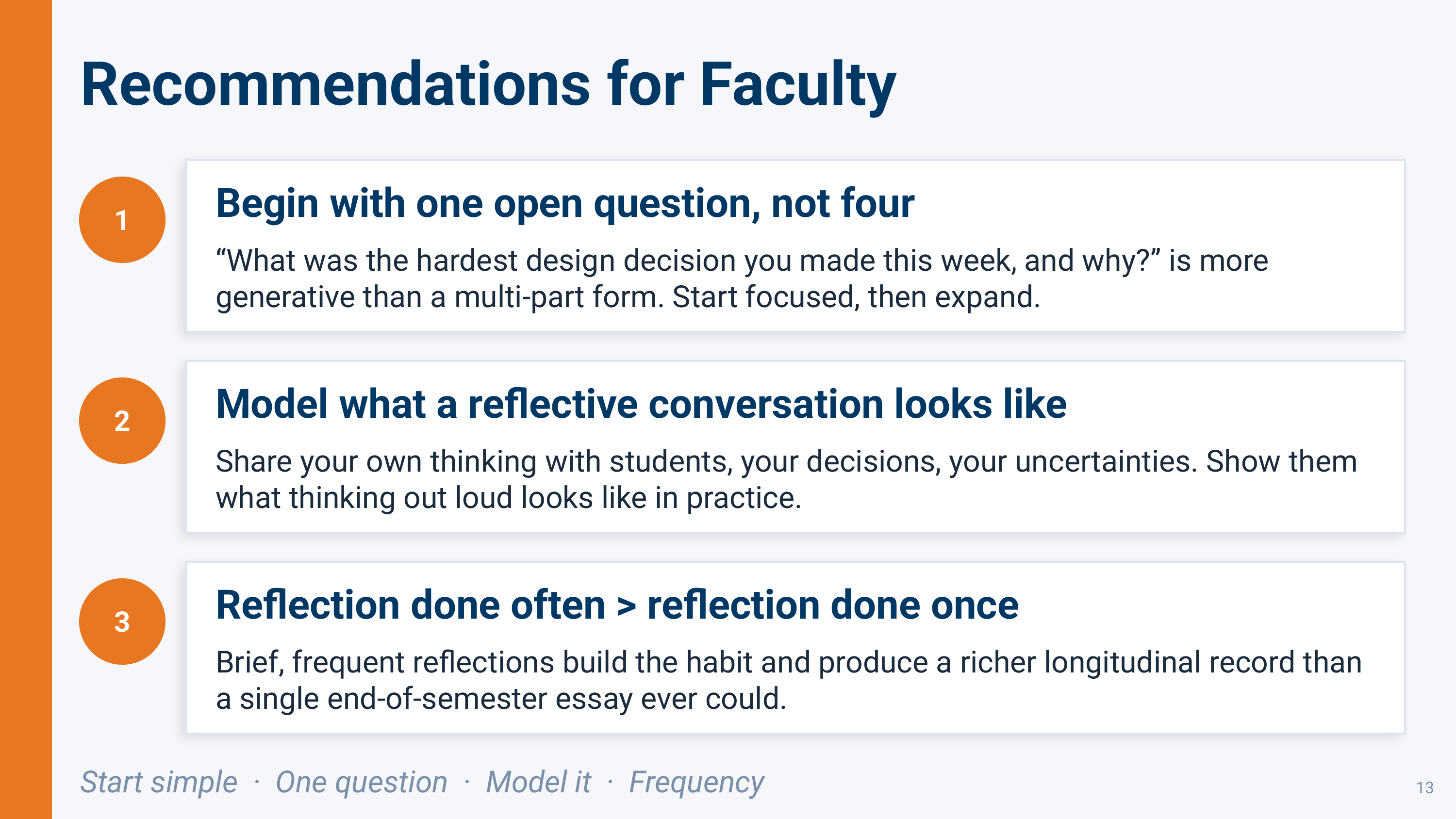 Recommendations for Faculty

1

Begin with one open question, not four

“What was the hardest design decision you made this week, and why?” is more generative than a multi-part form. Start focused, then expand.

2

Model what a reflective conversation looks like

Share your own thinking with students, your decisions, your uncertainties. Show them what thinking out loud looks like in practice.

3

Reflection done often > reflection done once

Brief, frequent reflections build the habit and produce a richer longitudinal record than a single end-of-semester essay ever could.

Start simple · One question · Model it · Frequency

13